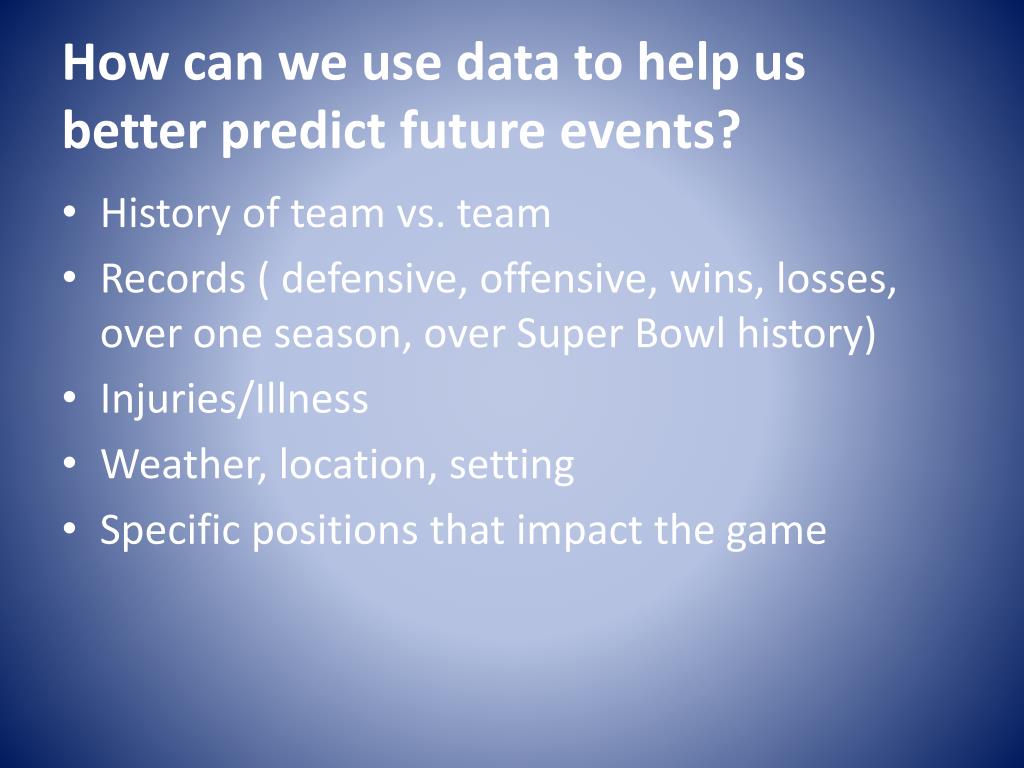 How can we use data to help us better predict future events?

• History of team vs. team
• Records ( defensive, offensive, wins, losses, over one season, over Super Bowl history)
• Injuries/Illness
• Weather, location, setting
• Specific positions that impact the game